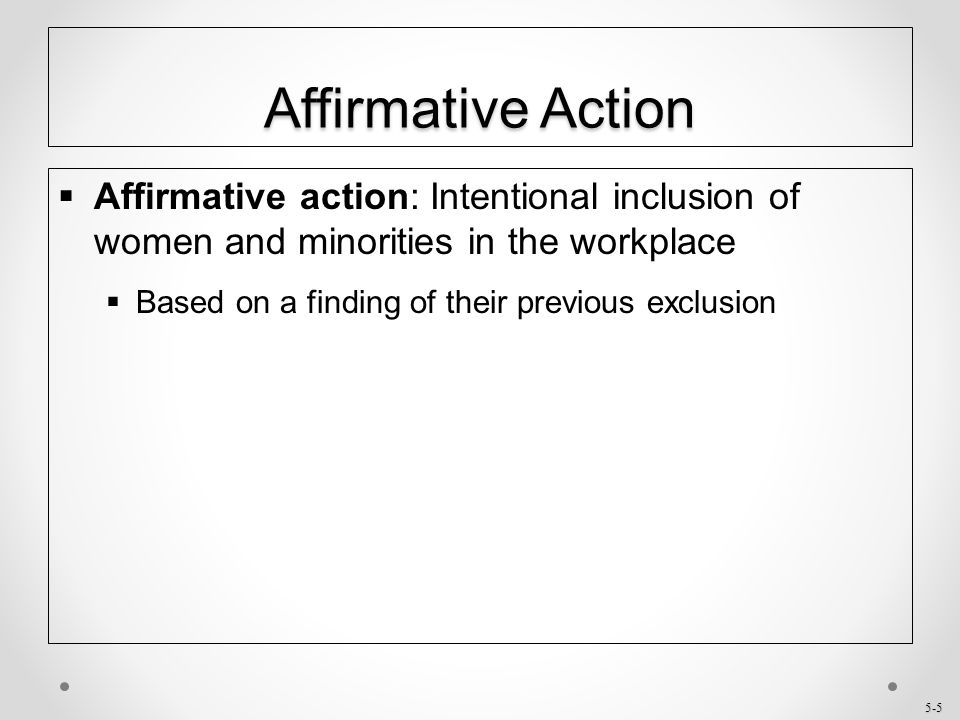 Affirmative Action

▪ Affirmative action: Intentional inclusion of women and minorities in the workplace

▪ Based on a finding of their previous exclusion

5-5